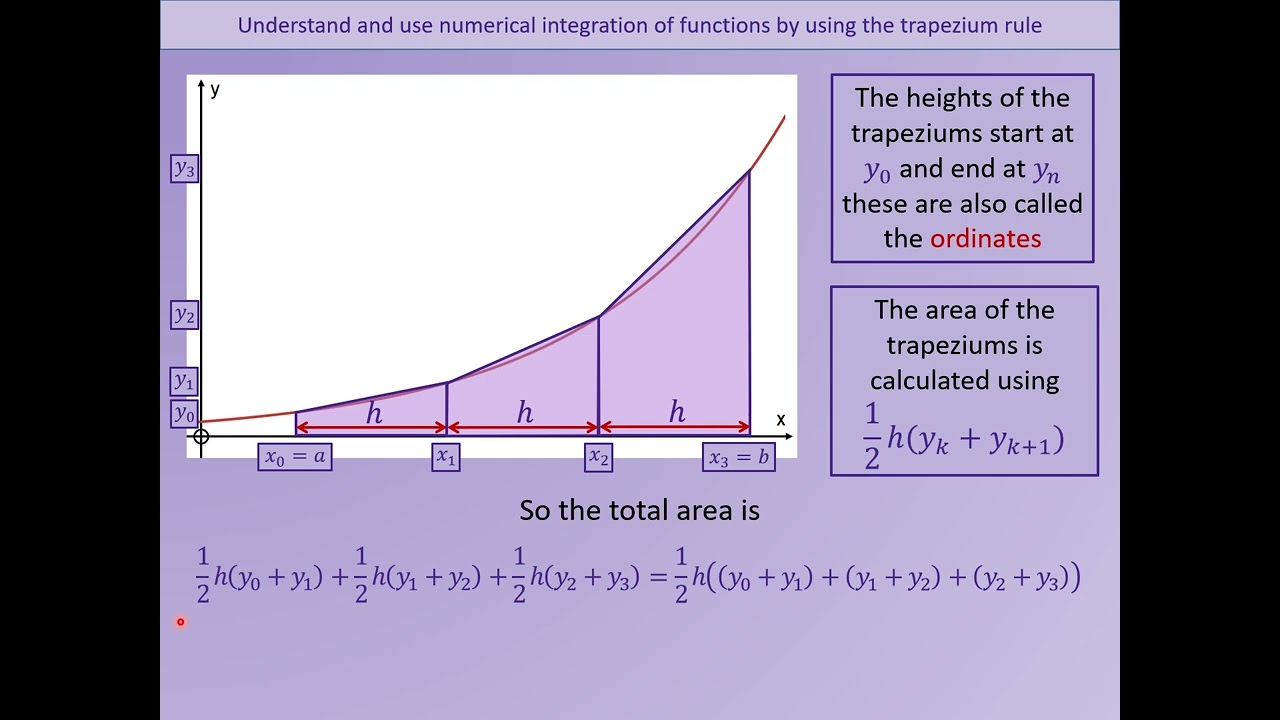 Understand and use numerical integration of functions by using the trapezium rule

y

$y_3$

$y_2$

$y_1$

$y_0$

$h$ $h$ $h$

x

$x_0 = a$ $x_1$ $x_2$ $x_3 = b$

The heights of the trapeziums start at $y_0$ and end at $y_n$ these are also called the ordinates

The area of the trapeziums is calculated using $\frac{1}{2}h(y_k + y_{k+1})$

So the total area is

$\frac{1}{2}h(y_0 + y_1) + \frac{1}{2}h(y_1 + y_2) + \frac{1}{2}h(y_2 + y_3) = \frac{1}{2}h\big((y_0 + y_1) + (y_1 + y_2) + (y_2 + y_3)\big)$